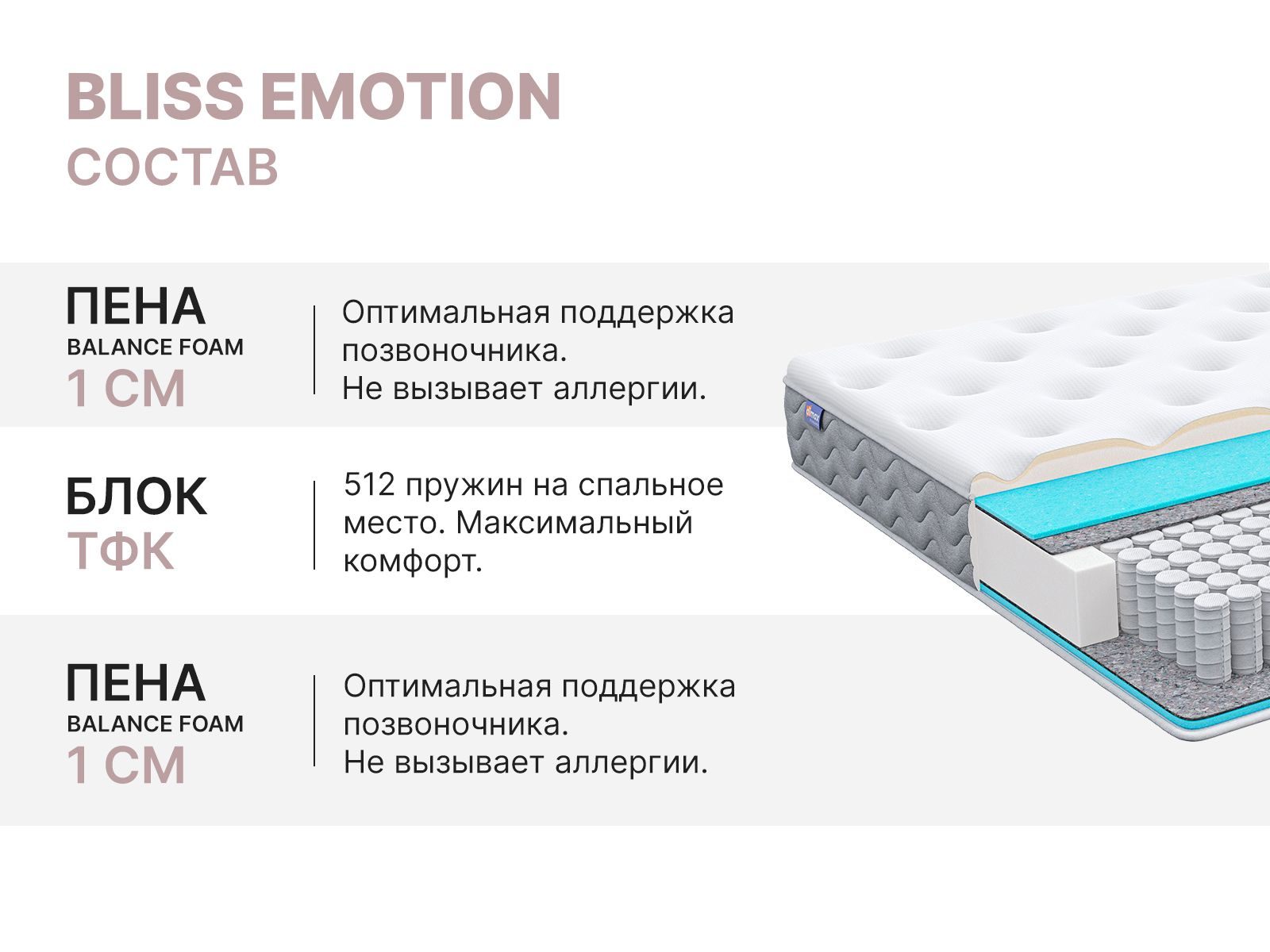 BLISS EMOTION
СОСТАВ

ПЕНА
BALANCE FOAM
1 СМ

Оптимальная поддержка позвоночника.
Не вызывает аллергии.

БЛОК
ТФК

512 пружин на спальное место. Максимальный комфорт.

ПЕНА
BALANCE FOAM
1 СМ

Оптимальная поддержка позвоночника.
Не вызывает аллергии.